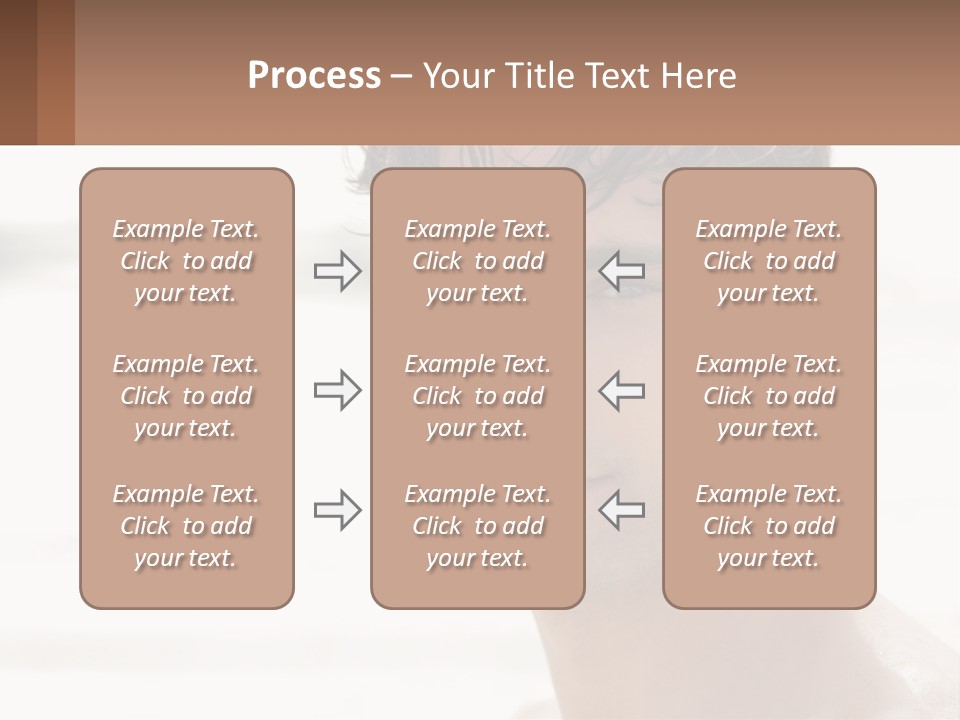 Process – Your Title Text Here

Example Text. Click to add your text.

Example Text. Click to add your text.

Example Text. Click to add your text.

Example Text. Click to add your text.

Example Text. Click to add your text.

Example Text. Click to add your text.

Example Text. Click to add your text.

Example Text. Click to add your text.

Example Text. Click to add your text.